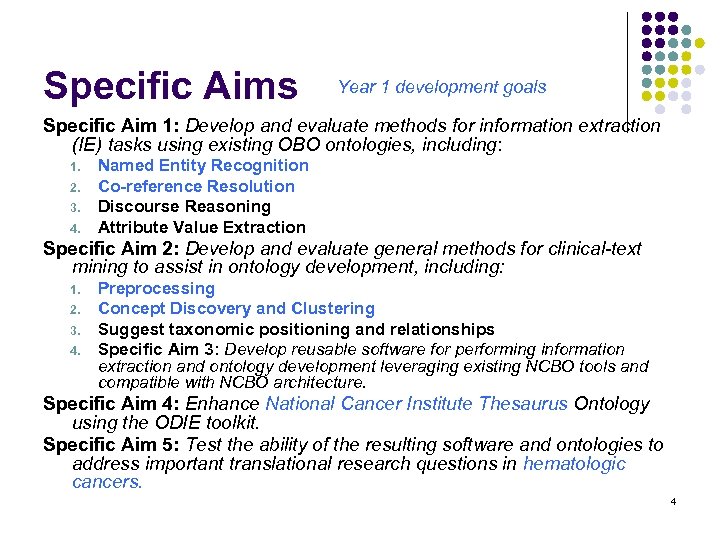 Specific Aims Year 1 development goals

Specific Aim 1: Develop and evaluate methods for information extraction (IE) tasks using existing OBO ontologies, including:

1. Named Entity Recognition
2. Co-reference Resolution
3. Discourse Reasoning
4. Attribute Value Extraction

Specific Aim 2: Develop and evaluate general methods for clinical-text mining to assist in ontology development, including:

1. Preprocessing
2. Concept Discovery and Clustering
3. Suggest taxonomic positioning and relationships
4. Specific Aim 3: Develop reusable software for performing information extraction and ontology development leveraging existing NCBO tools and compatible with NCBO architecture.

Specific Aim 4: Enhance National Cancer Institute Thesaurus Ontology using the ODIE toolkit.

Specific Aim 5: Test the ability of the resulting software and ontologies to address important translational research questions in hematologic cancers.

4